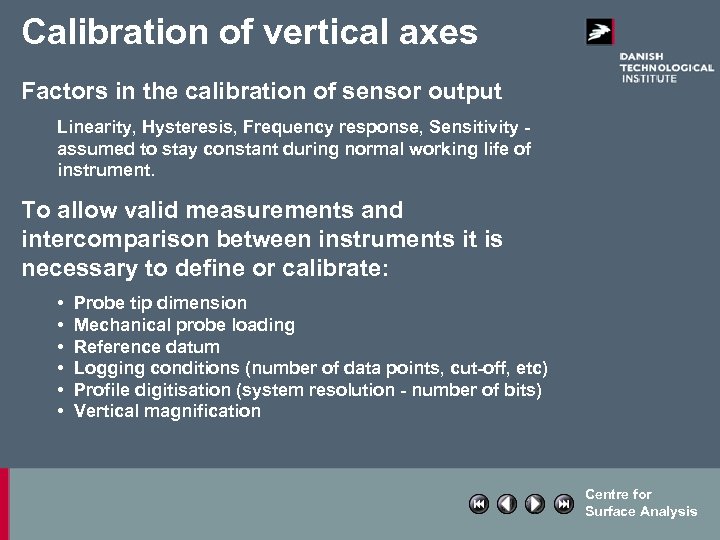 Calibration of vertical axes

DANISH TECHNOLOGICAL INSTITUTE

Factors in the calibration of sensor output

Linearity, Hysteresis, Frequency response, Sensitivity - assumed to stay constant during normal working life of instrument.

To allow valid measurements and intercomparison between instruments it is necessary to define or calibrate:

• Probe tip dimension
• Mechanical probe loading
• Reference datum
• Logging conditions (number of data points, cut-off, etc)
• Profile digitisation (system resolution - number of bits)
• Vertical magnification

Centre for Surface Analysis